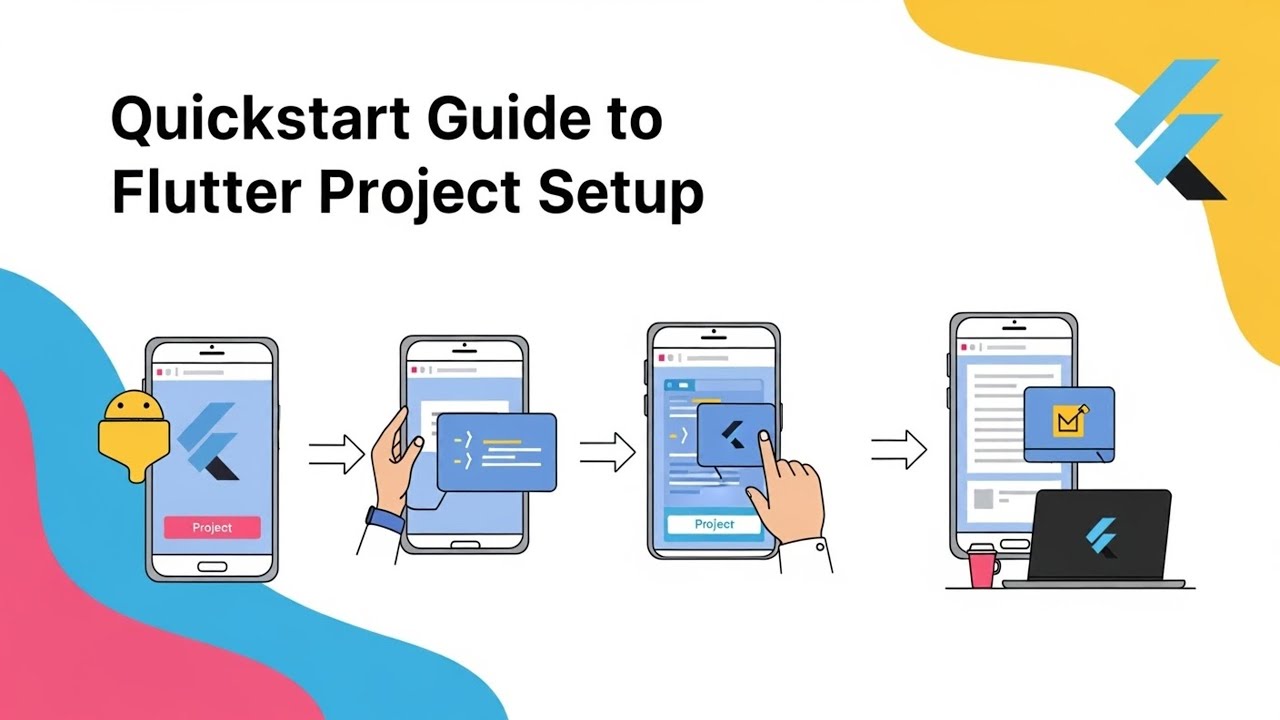 Quickstart Guide to Flutter Project Setup

Project

Project